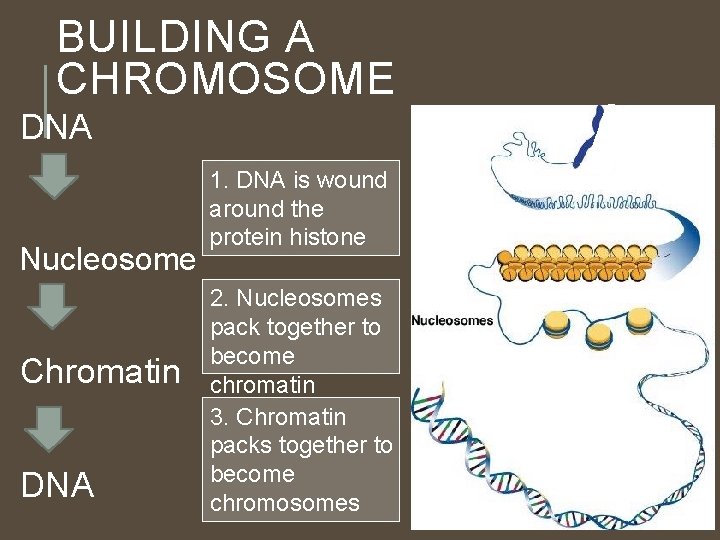 BUILDING A CHROMOSOME

DNA

Nucleosome

Chromatin

DNA

1. DNA is wound around the protein histone

2. Nucleosomes pack together to become chromatin

3. Chromatin packs together to become chromosomes

Nucleosomes